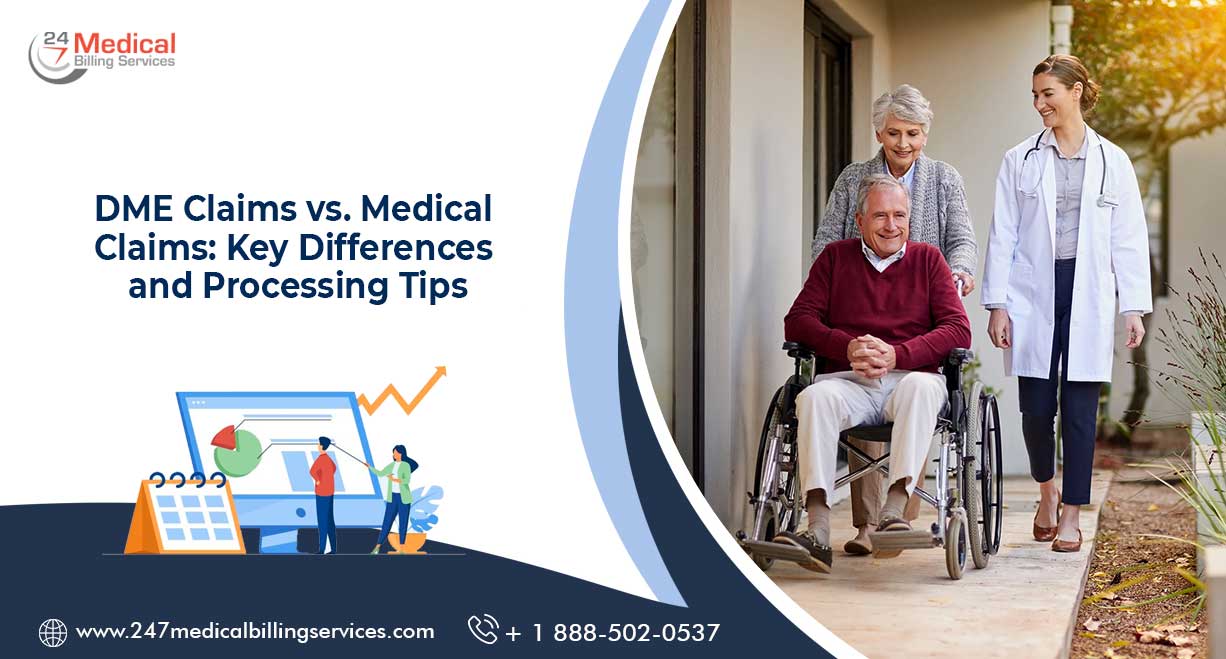 24 7 Medical Billing Services

DME Claims vs. Medical Claims: Key Differences and Processing Tips

www.247medicalbillingservices.com

+ 1 888-502-0537